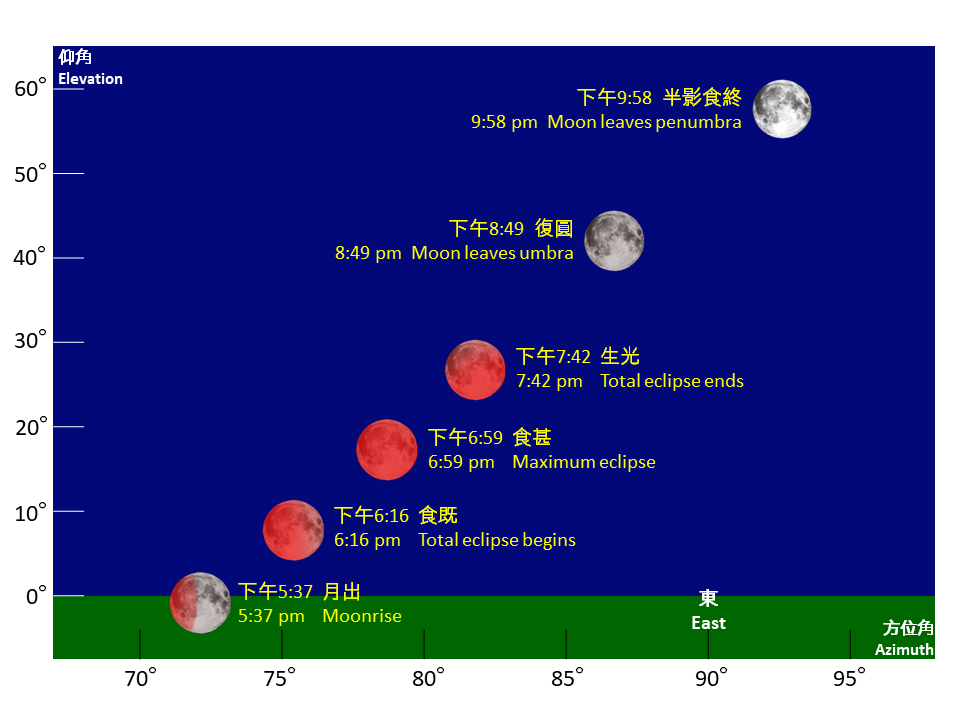 仰角
Elevation

60°
50°
40°
30°
20°
10°
0°

下午9:58 半影食終
9:58 pm Moon leaves penumbra

下午8:49 復圓
8:49 pm Moon leaves umbra

下午7:42 生光
7:42 pm Total eclipse ends

下午6:59 食甚
6:59 pm Maximum eclipse

下午6:16 食既
6:16 pm Total eclipse begins

下午5:37 月出
5:37 pm Moonrise

東
East

方位角
Azimuth

70° 75° 80° 85° 90° 95°